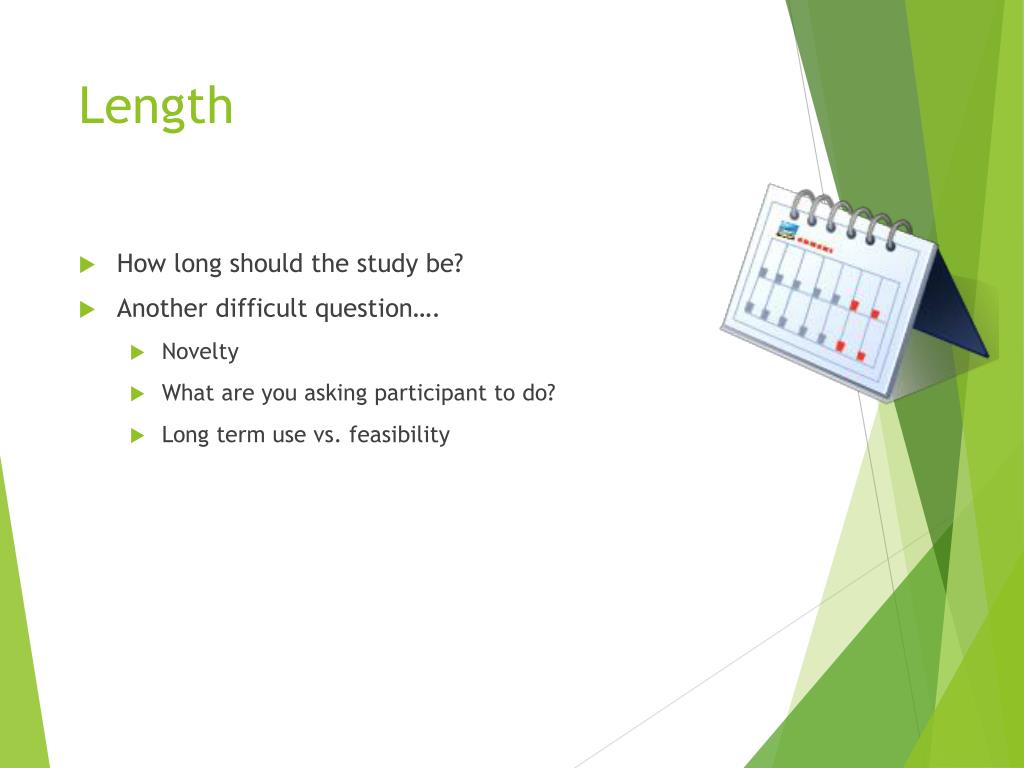 Length

How long should the study be?

Another difficult question….

Novelty

What are you asking participant to do?

Long term use vs. feasibility